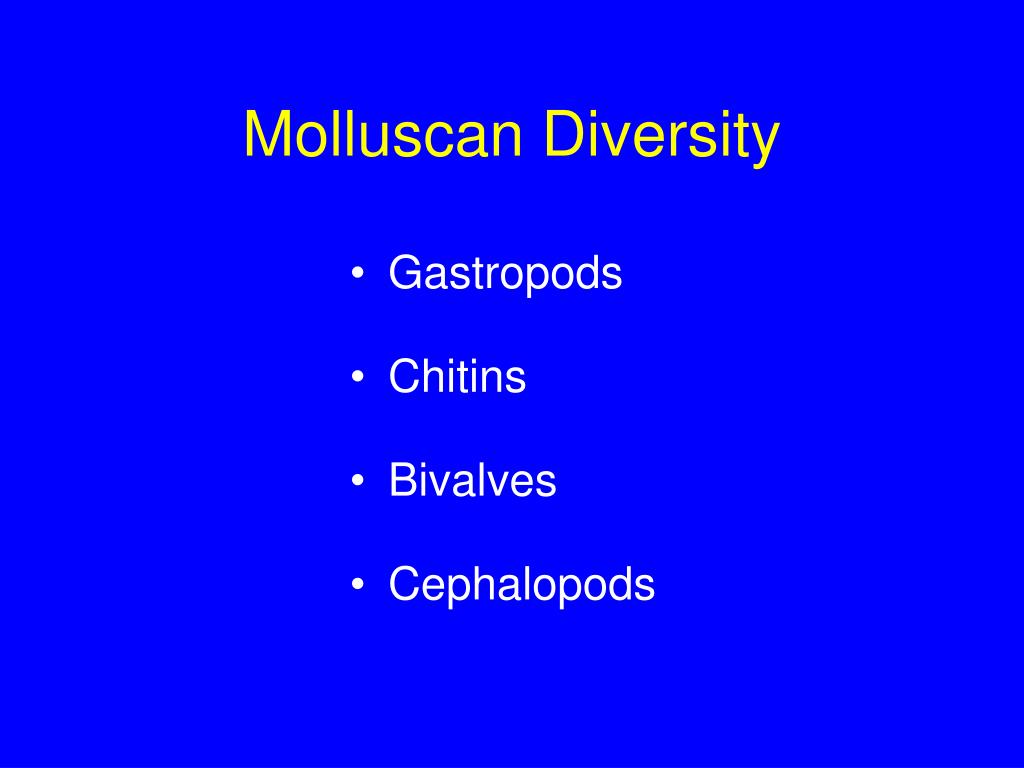 Molluscan Diversity

• Gastropods
• Chitins
• Bivalves
• Cephalopods